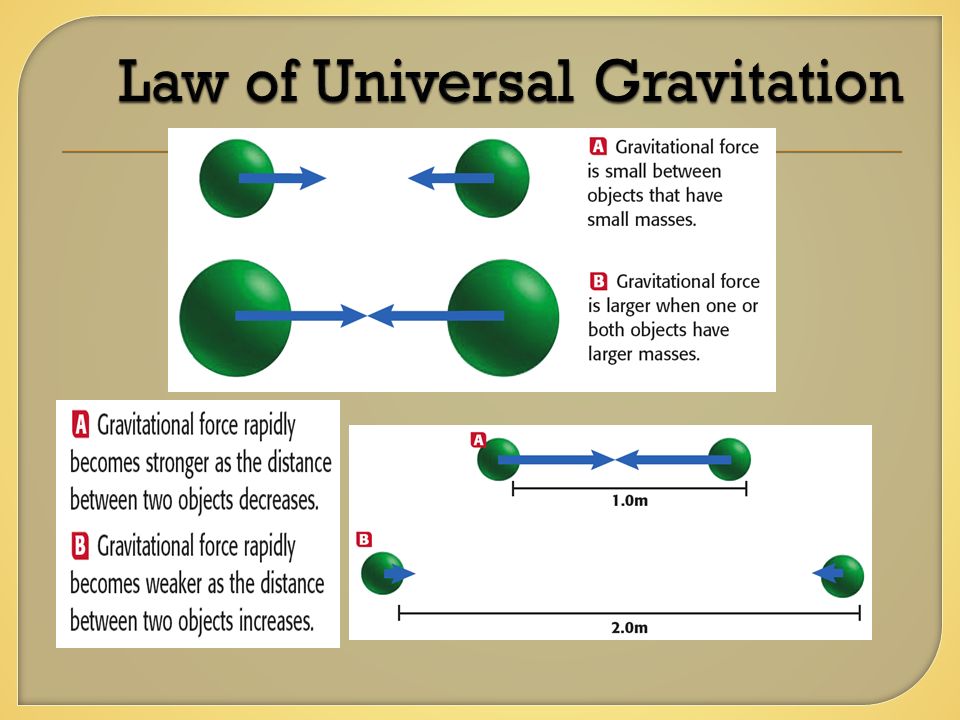 Law of Universal Gravitation

A Gravitational force is small between objects that have small masses.

B Gravitational force is larger when one or both objects have larger masses.

A Gravitational force rapidly becomes stronger as the distance between two objects decreases.

B Gravitational force rapidly becomes weaker as the distance between two objects increases.

A

1.0m

B

2.0m